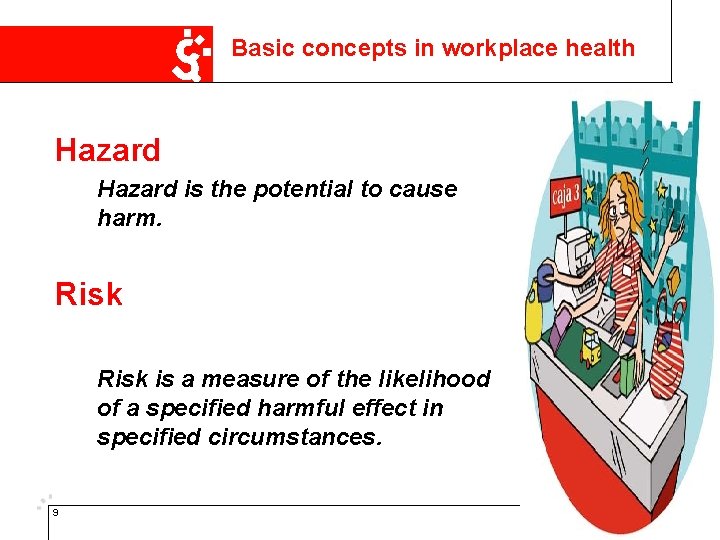 Basic concepts in workplace health

Hazard

Hazard is the potential to cause harm.

Risk

Risk is a measure of the likelihood of a specified harmful effect in specified circumstances.

caja 3

9